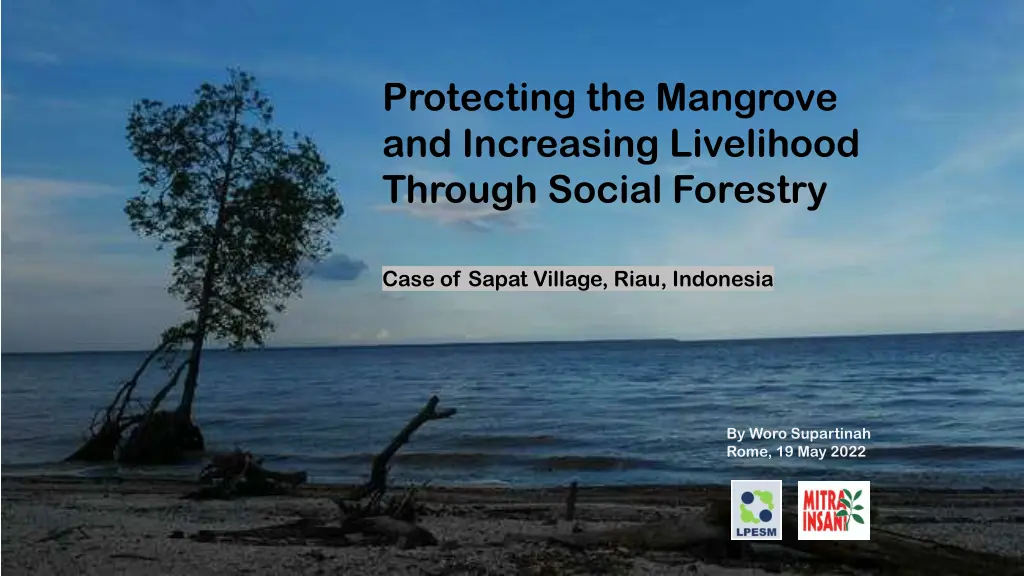 Protecting the Mangrove and Increasing Livelihood Through Social Forestry

Case of Sapat Village, Riau, Indonesia

By Woro Supartinah
Rome, 19 May 2022

LPESM

MITRA INSANI